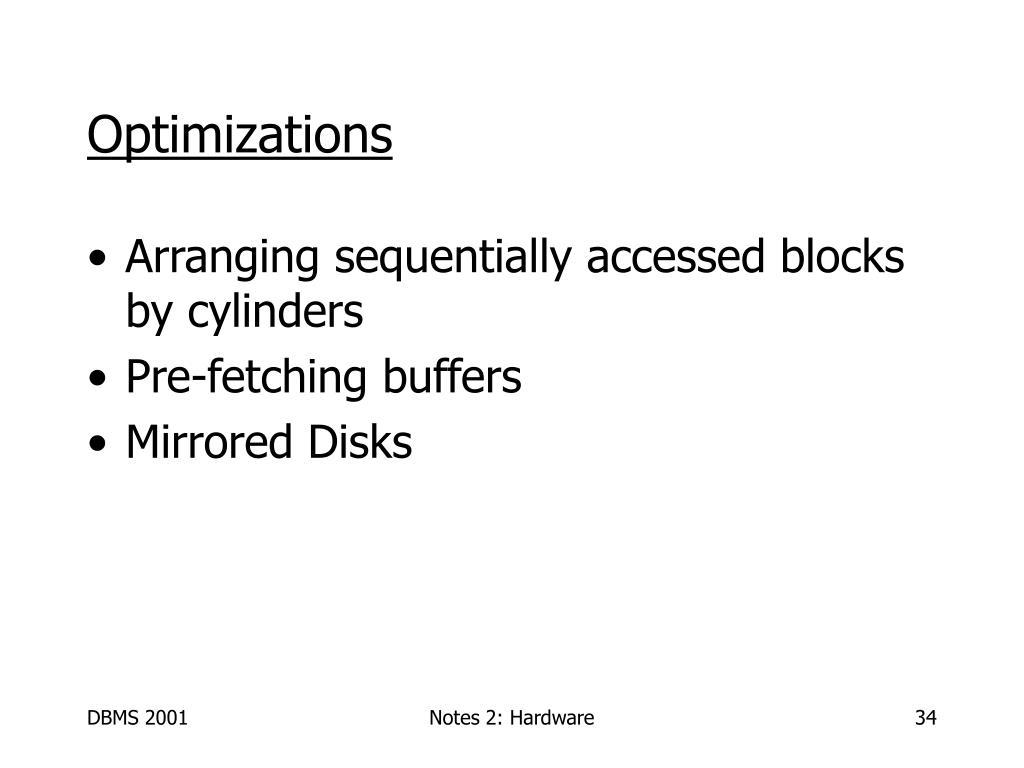 Optimizations

• Arranging sequentially accessed blocks by cylinders
• Pre-fetching buffers
• Mirrored Disks

DBMS 2001

Notes 2: Hardware

34